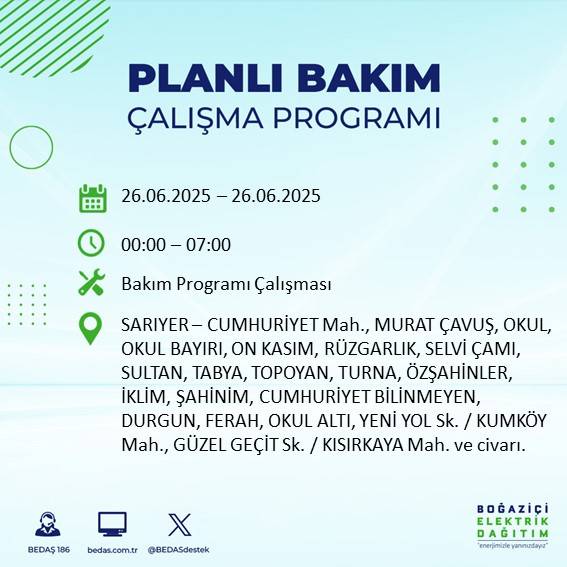 PLANLI BAKIM
ÇALIŞMA PROGRAMI

26.06.2025 – 26.06.2025

00:00 – 07:00

Bakım Programı Çalışması

SARIYER – CUMHURİYET Mah., MURAT ÇAVUŞ, OKUL, OKUL BAYIRI, ON KASIM, RÜZGARLIK, SELVİ ÇAMI, SULTAN, TABYA, TOPOYAN, TURNA, ÖZŞAHİNLER, İKLİM, ŞAHİNİM, CUMHURİYET BİLİNMEYEN, DURGUN, FERAH, OKUL ALTI, YENİ YOL Sk. / KUMKÖY Mah., GÜZEL GEÇİT Sk. / KISIRKAYA Mah. ve civarı.

BEDAŞ 186
bedas.com.tr
@BEDASdestek

BOĞAZİÇİ
ELEKTRİK
DAĞITIM
"enerjimizle yanınızdayız"